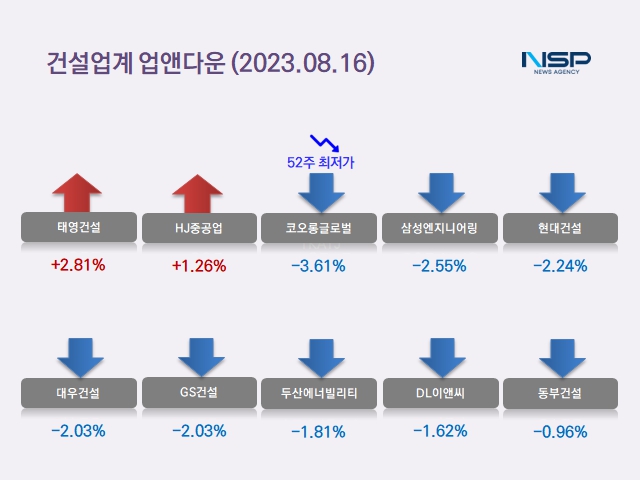 건설업계 업앤다운 (2023.08.16)

NSP NEWS AGENCY

52주 최저가

태영건설
+2.81%

HJ중공업
+1.26%

코오롱글로벌
−3.61%

삼성엔지니어링
−2.55%

현대건설
−2.24%

대우건설
−2.03%

GS건설
−2.03%

두산에너빌리티
−1.81%

DL이앤씨
−1.62%

동부건설
−0.96%